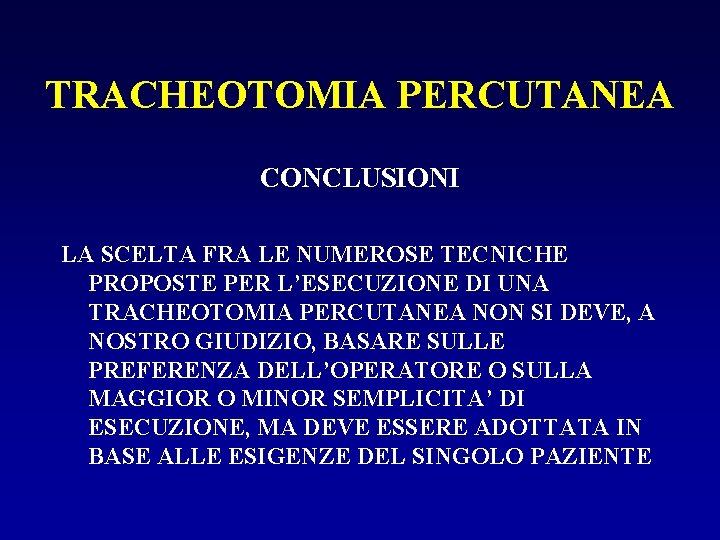 TRACHEOTOMIA PERCUTANEA

CONCLUSIONI

LA SCELTA FRA LE NUMEROSE TECNICHE PROPOSTE PER L'ESECUZIONE DI UNA TRACHEOTOMIA PERCUTANEA NON SI DEVE, A NOSTRO GIUDIZIO, BASARE SULLE PREFERENZA DELL'OPERATORE O SULLA MAGGIOR O MINOR SEMPLICITA' DI ESECUZIONE, MA DEVE ESSERE ADOTTATA IN BASE ALLE ESIGENZE DEL SINGOLO PAZIENTE